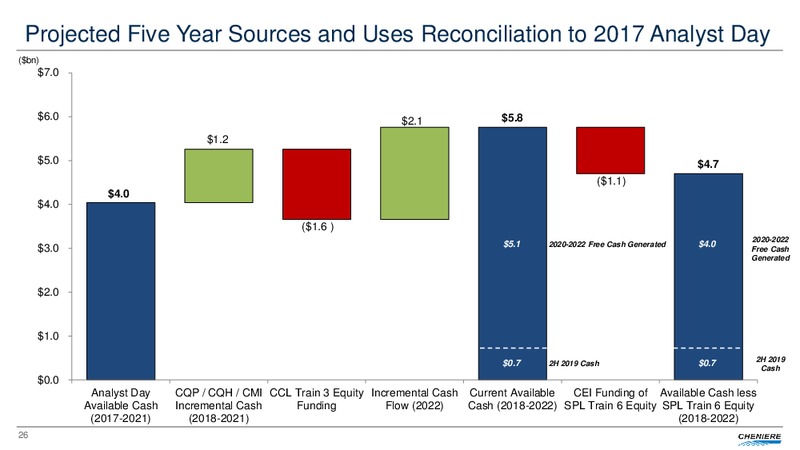 Projected Five Year Sources and Uses Reconciliation to 2017 Analyst Day

($bn)

$7.0
$6.0
$5.0
$4.0
$3.0
$2.0
$1.0
$0.0

$4.0
$1.2
($1.6 )
$2.1
$5.8
($1.1)
$4.7

$5.1 2020-2022 Free Cash Generated
$0.7 2H 2019 Cash
$4.0 2020-2022 Free Cash Generated
$0.7 2H 2019 Cash

Analyst Day Available Cash (2017-2021)
CQP / CQH / CMI Incremental Cash (2018-2021)
CCL Train 3 Equity Funding
Incremental Cash Flow (2022)
Current Available Cash (2018-2022)
CEI Funding of SPL Train 6 Equity
Available Cash less SPL Train 6 Equity (2018-2022)

26

CHENIERE